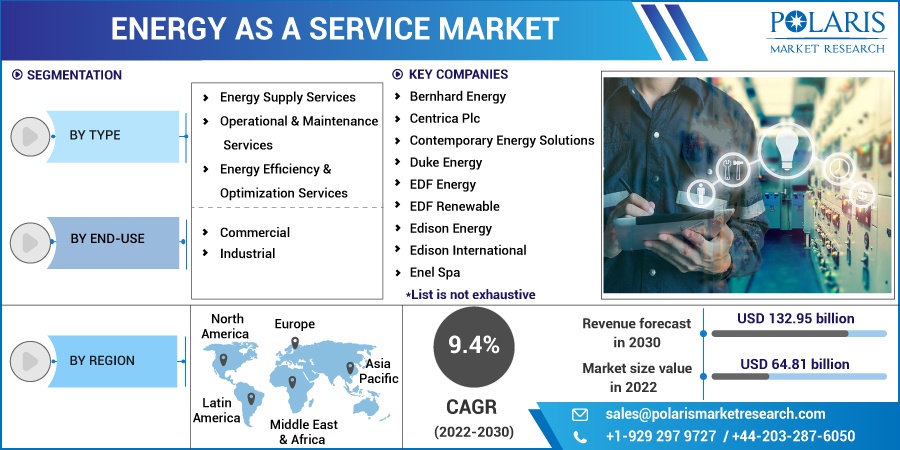 ENERGY AS A SERVICE MARKET

POLARIS
MARKET RESEARCH

SEGMENTATION

BY TYPE
- Energy Supply Services
- Operational & Maintenance Services
- Energy Efficiency & Optimization Services

BY END-USE
- Commercial
- Industrial

KEY COMPANIES
- Bernhard Energy
- Centrica Plc
- Contemporary Energy Solutions
- Duke Energy
- EDF Energy
- EDF Renewable
- Edison Energy
- Edison International
- Enel Spa

*List is not exhaustive

BY REGION

North America
Europe
Asia Pacific
Latin America
Middle East & Africa

9.4%
CAGR
(2022-2030)

Revenue forecast in 2030
USD 132.95 billion

Market size value in 2022
USD 64.81 billion

sales@polarismarketresearch.com
+1-929 297 9727 / +44-203-287-6050